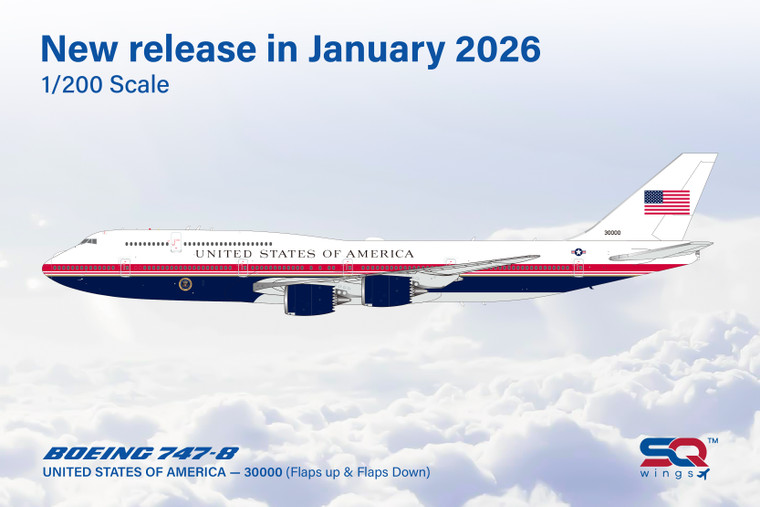 New release in January 2026
1/200 Scale

30000

UNITED STATES OF AMERICA

BOEING 747-8
UNITED STATES OF AMERICA — 30000 (Flaps up & Flaps Down)

SQ™
wings